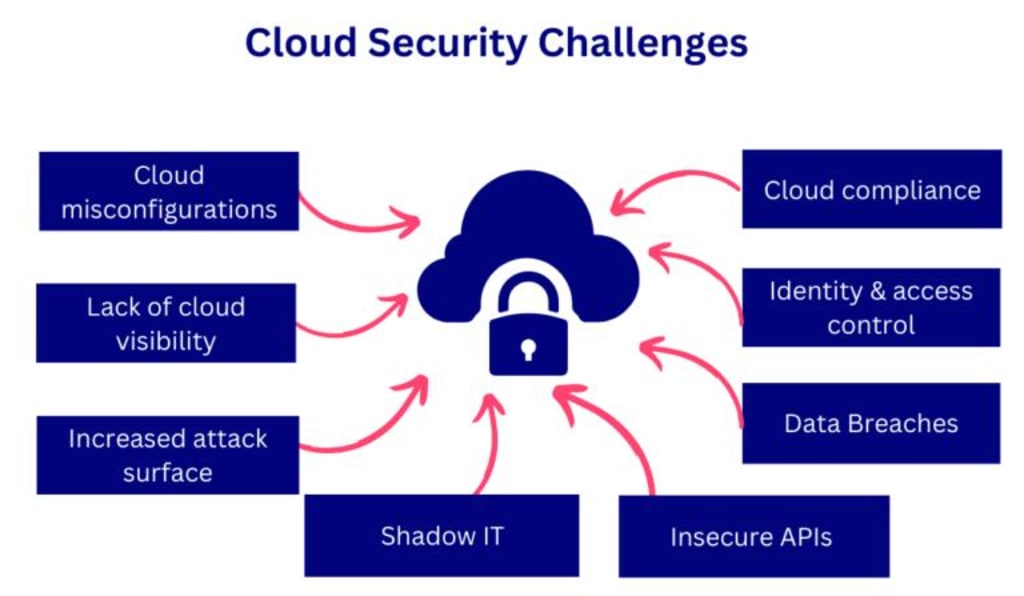 Cloud Security Challenges

Cloud misconfigurations

Lack of cloud visibility

Increased attack surface

Shadow IT

Insecure APIs

Cloud compliance

Identity & access control

Data Breaches